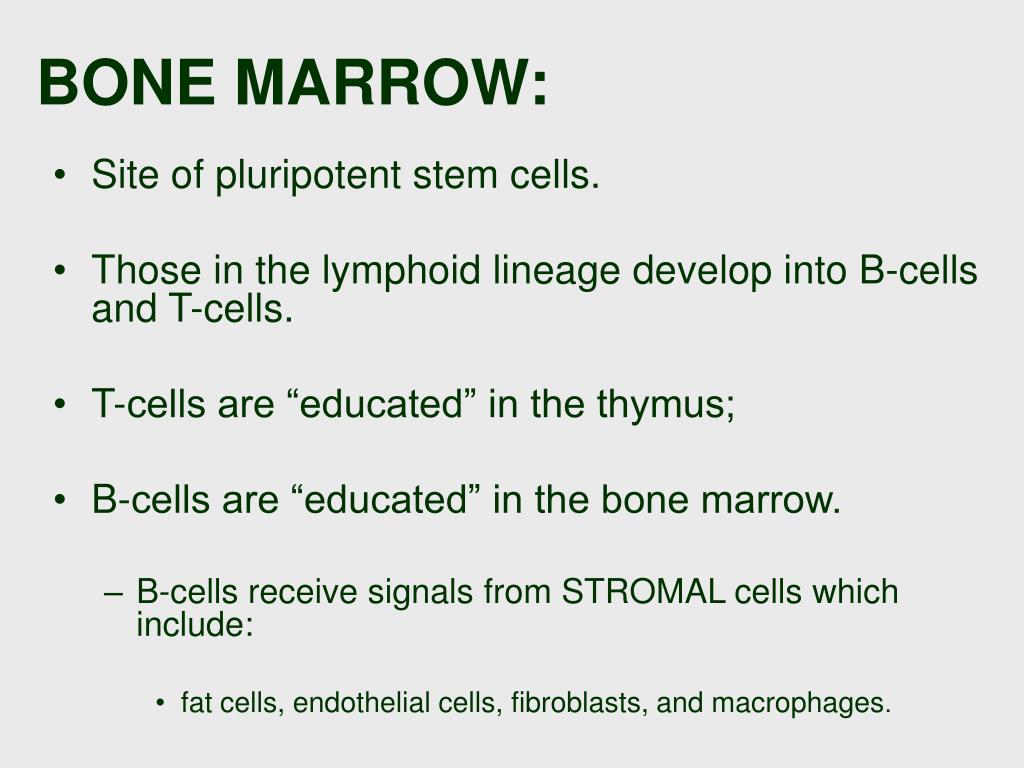 BONE MARROW:

• Site of pluripotent stem cells.

• Those in the lymphoid lineage develop into B-cells and T-cells.

• T-cells are “educated” in the thymus;

• B-cells are “educated” in the bone marrow.

– B-cells receive signals from STROMAL cells which include:

• fat cells, endothelial cells, fibroblasts, and macrophages.